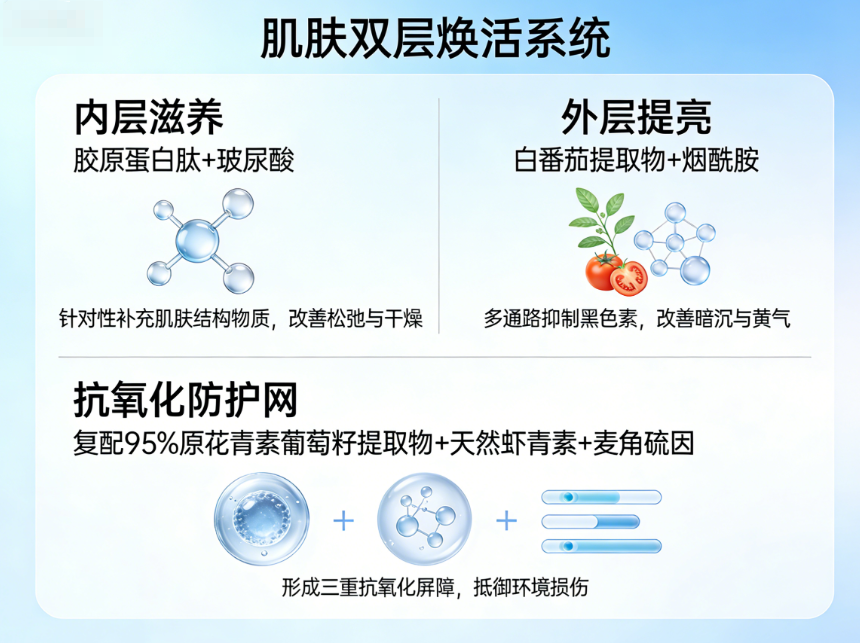 肌肤双层焕活系统

内层滋养
胶原蛋白肽+玻尿酸

针对性补充肌肤结构物质，改善松弛与干燥

外层提亮
白番茄提取物+烟酰胺

多通路抑制黑色素，改善暗沉与黄气

抗氧化防护网
复配95%原花青素葡萄籽提取物+天然虾青素+麦角硫因

+ +

形成三重抗氧化屏障，抵御环境损伤